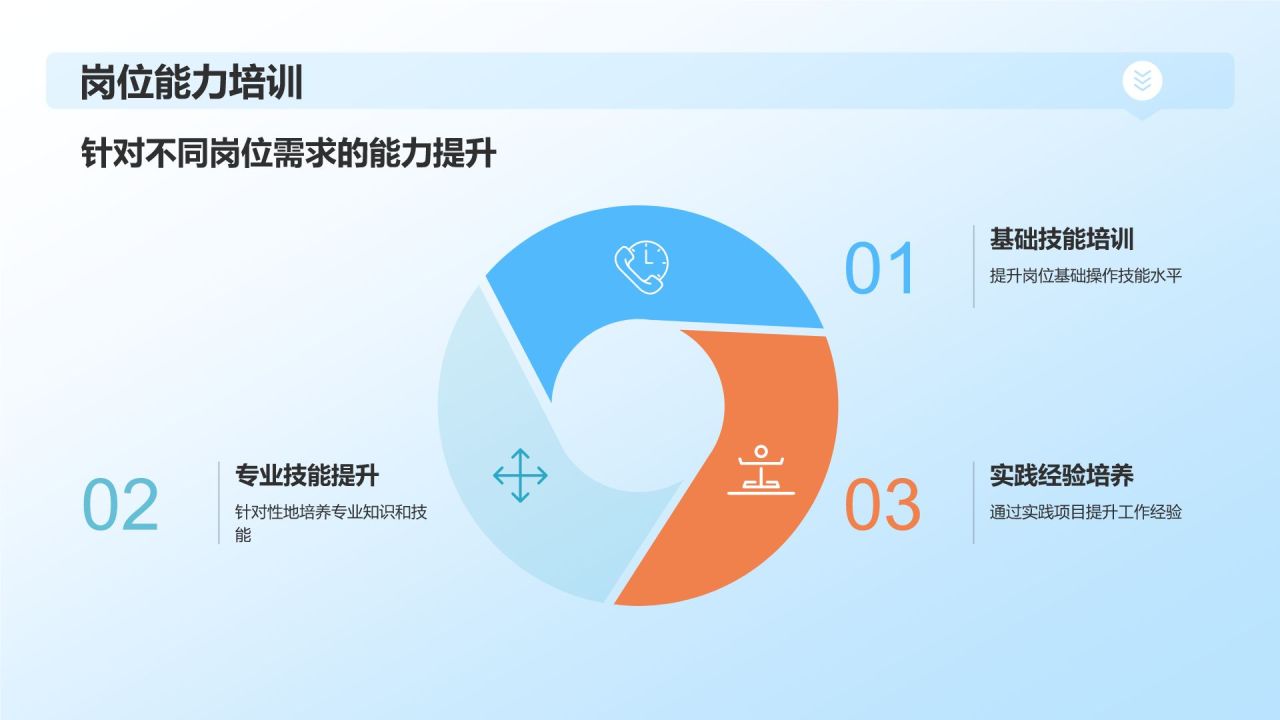 岗位能力培训

针对不同岗位需求的能力提升

01

基础技能培训

提升岗位基础操作技能水平

02

专业技能提升

针对性地培养专业知识和技能

03

实践经验培养

通过实践项目提升工作经验